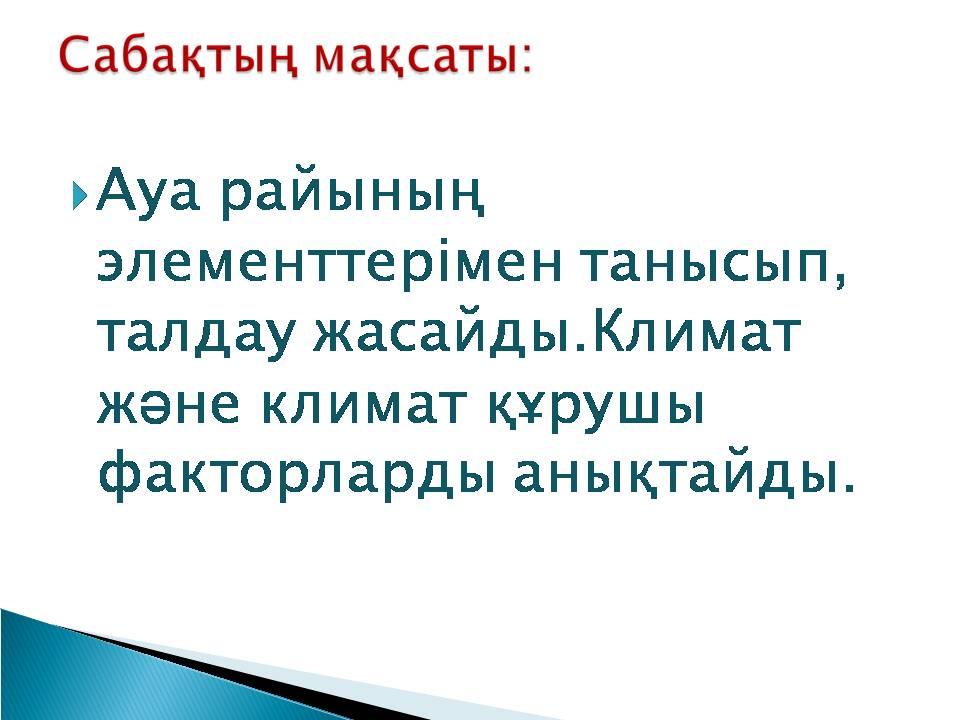 Сабақтың мақсаты:

Ауа райының элементтерімен танысып, талдау жасайды.Климат және климат құрушы факторларды анықтайды.